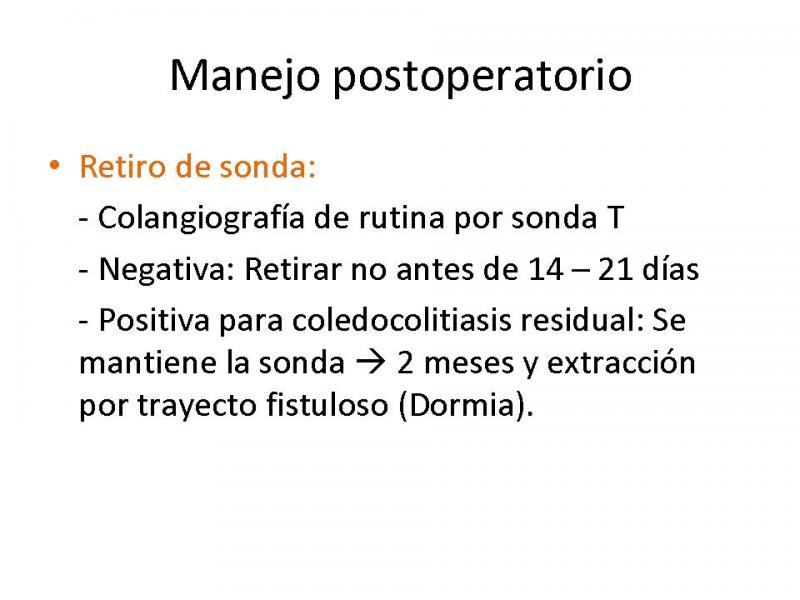 Manejo postoperatorio

• Retiro de sonda:

- Colangiografía de rutina por sonda T

- Negativa: Retirar no antes de 14 – 21 días

- Positiva para coledocolitiasis residual: Se mantiene la sonda → 2 meses y extracción por trayecto fistuloso (Dormia).